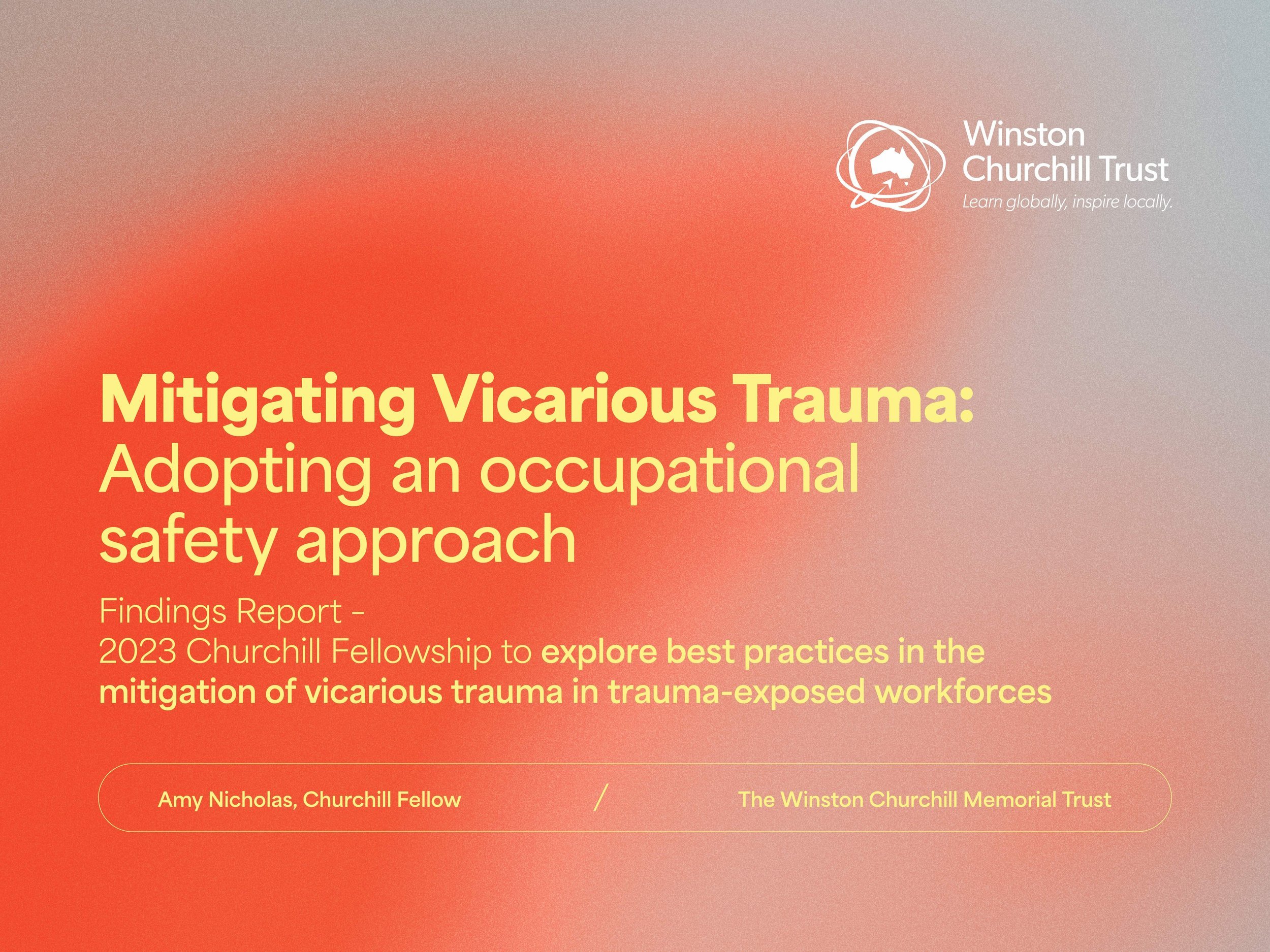 Winston Churchill Trust
Learn globally, inspire locally.

Mitigating Vicarious Trauma: Adopting an occupational safety approach

Findings Report -
2023 Churchill Fellowship to explore best practices in the mitigation of vicarious trauma in trauma-exposed workforces

Amy Nicholas, Churchill Fellow / The Winston Churchill Memorial Trust